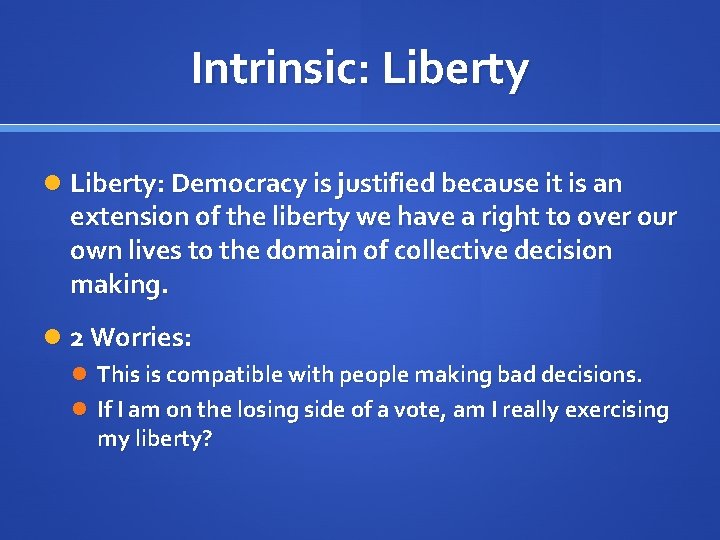 Intrinsic: Liberty

Liberty: Democracy is justified because it is an extension of the liberty we have a right to over our own lives to the domain of collective decision making.

2 Worries:

This is compatible with people making bad decisions.

If I am on the losing side of a vote, am I really exercising my liberty?